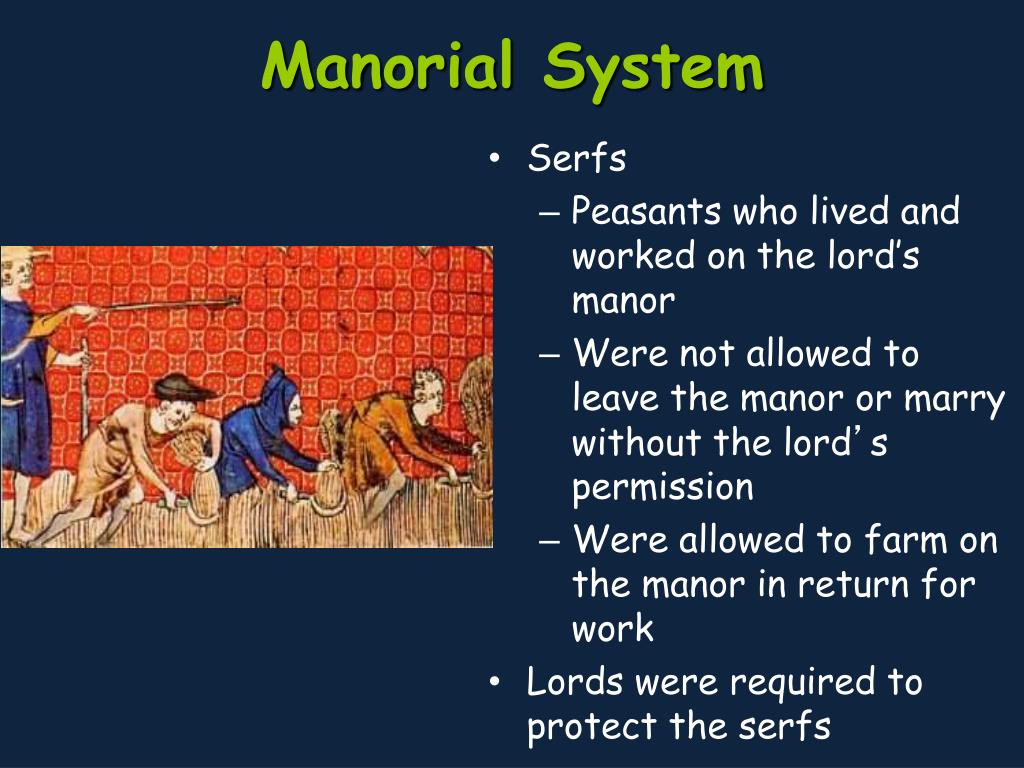 Manorial System

• Serfs
– Peasants who lived and worked on the lord’s manor
– Were not allowed to leave the manor or marry without the lord’s permission
– Were allowed to farm on the manor in return for work
• Lords were required to protect the serfs